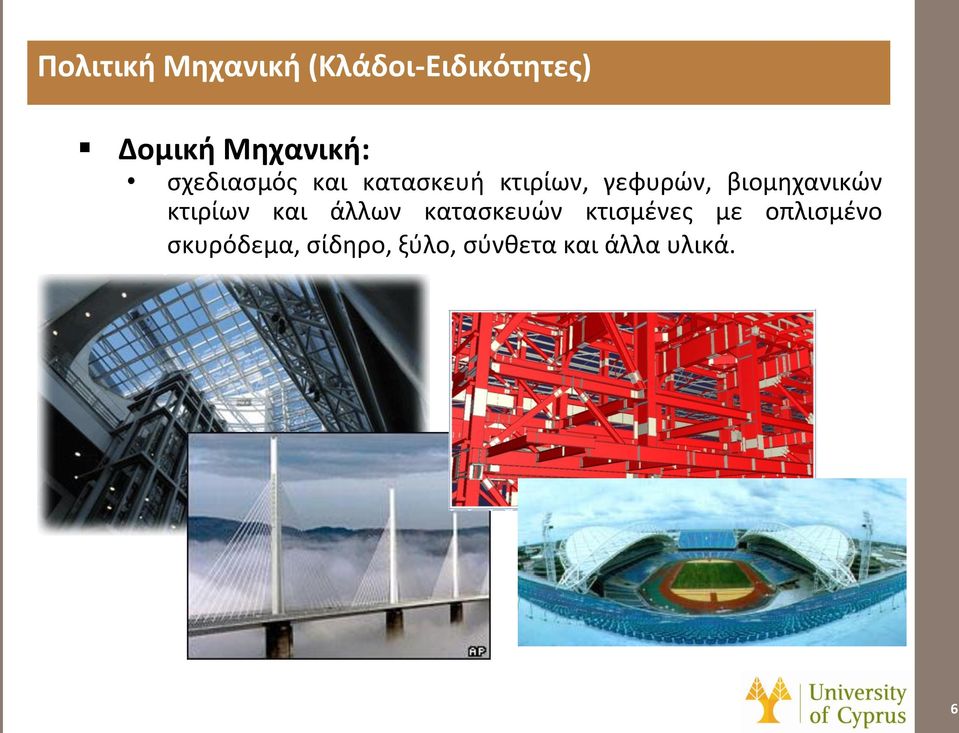 Πολιτική Μηχανική (Κλάδοι-Ειδικότητες)

▪ Δομική Μηχανική:

• σχεδιασμός και κατασκευή κτιρίων, γεφυρών, βιομηχανικών κτιρίων και άλλων κατασκευών κτισμένες με οπλισμένο σκυρόδεμα, σίδηρο, ξύλο, σύνθετα και άλλα υλικά.

AP

University of Cyprus

6